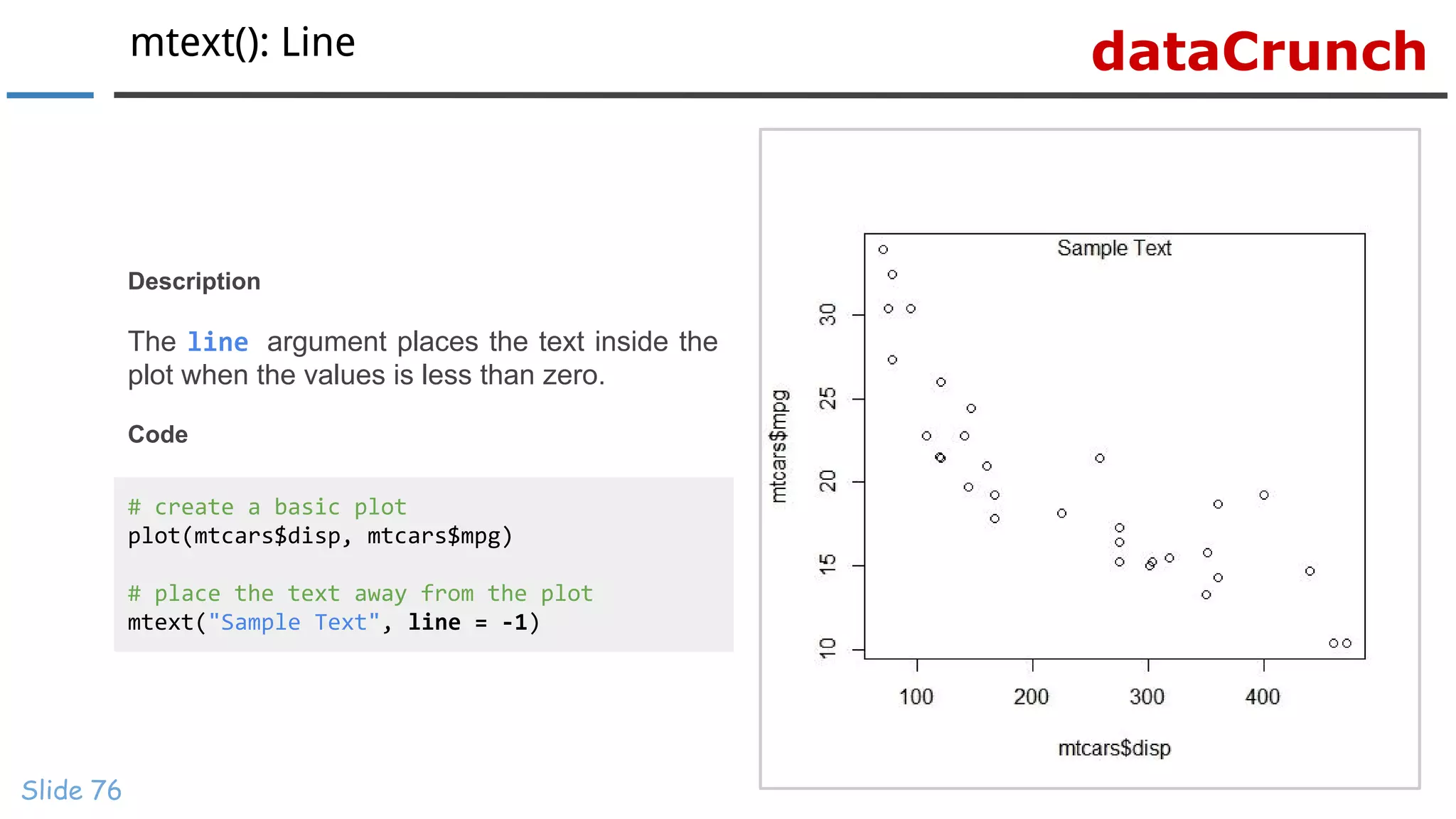 mtext(): Line

dataCrunch

Description

The line argument places the text inside the plot when the values is less than zero.

Code

# create a basic plot
plot(mtcars$disp, mtcars$mpg)

# place the text away from the plot
mtext("Sample Text", line = -1)

Sample Text

mtcars$mpg

10
15
20
25
30

100
200
300
400

mtcars$disp

Slide 76